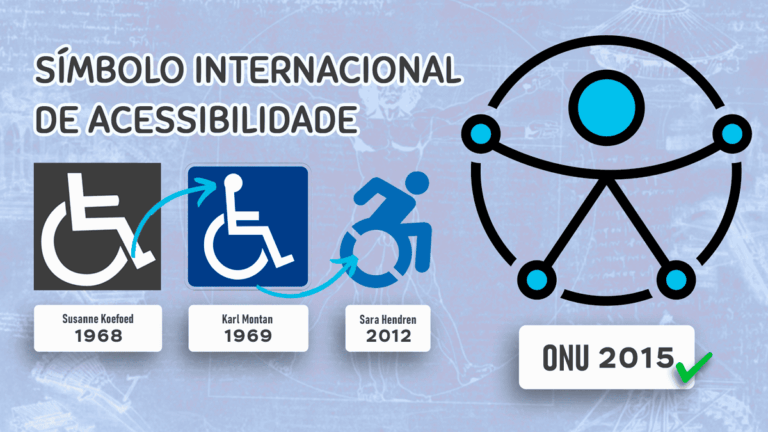 SÍMBOLO INTERNACIONAL DE ACESSIBILIDADE

Susanne Koefoed
1968

Karl Montan
1969

Sara Hendren
2012

ONU 2015